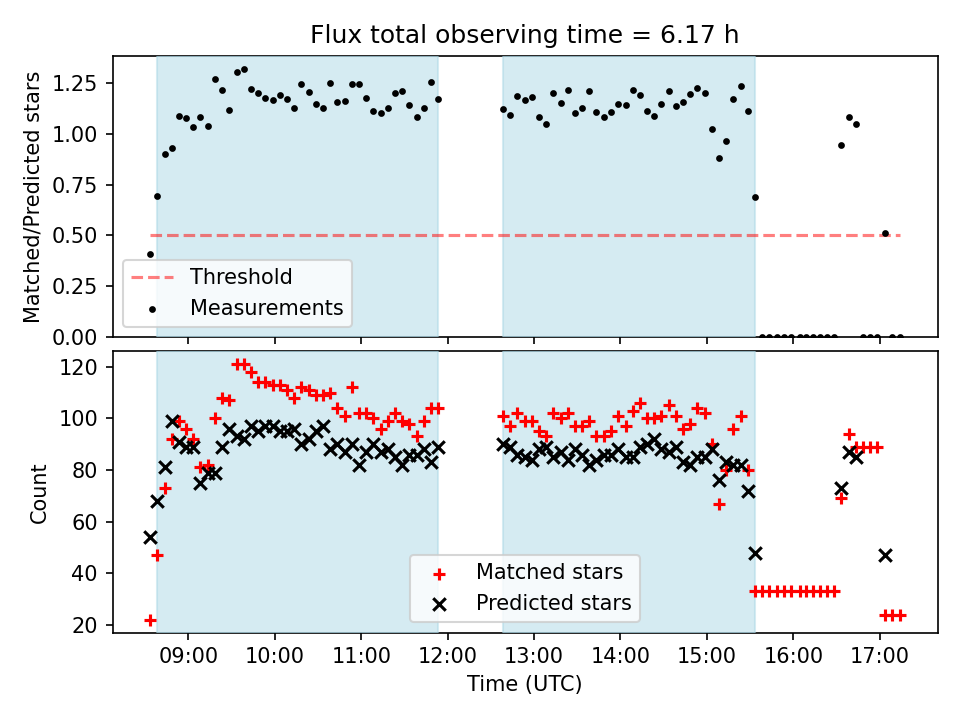 Flux total observing time = 6.17 h

Matched/Predicted stars

1.25
1.00
0.75
0.50
0.25
0.00

Threshold
Measurements

Count

120
100
80
60
40
20

Matched stars
Predicted stars

09:00 10:00 11:00 12:00 13:00 14:00 15:00 16:00 17:00

Time (UTC)